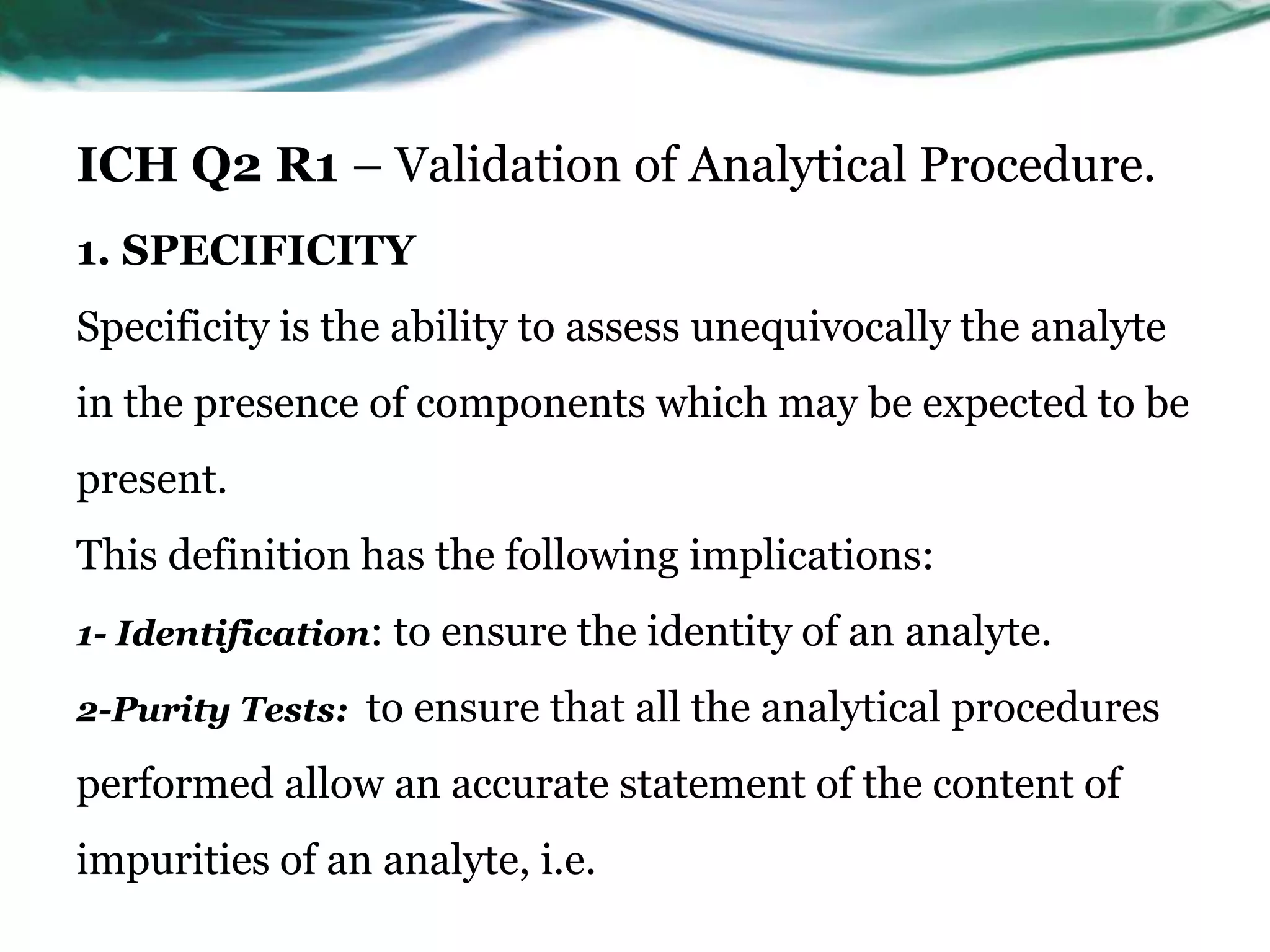 ICH Q2 R1 – Validation of Analytical Procedure.

1. SPECIFICITY

Specificity is the ability to assess unequivocally the analyte in the presence of components which may be expected to be present.

This definition has the following implications:

1- Identification: to ensure the identity of an analyte.

2-Purity Tests: to ensure that all the analytical procedures performed allow an accurate statement of the content of impurities of an analyte, i.e.